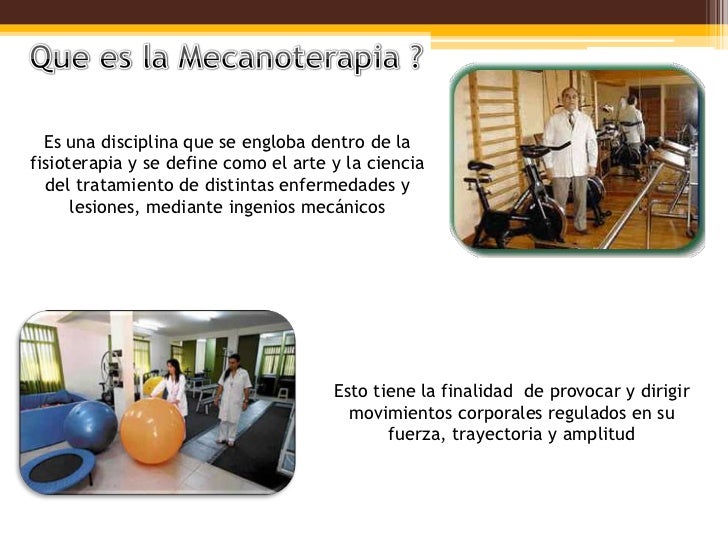 Que es la Mecanoterapia ?

Es una disciplina que se engloba dentro de la fisioterapia y se define como el arte y la ciencia del tratamiento de distintas enfermedades y lesiones, mediante ingenios mecánicos

Esto tiene la finalidad de provocar y dirigir movimientos corporales regulados en su fuerza, trayectoria y amplitud